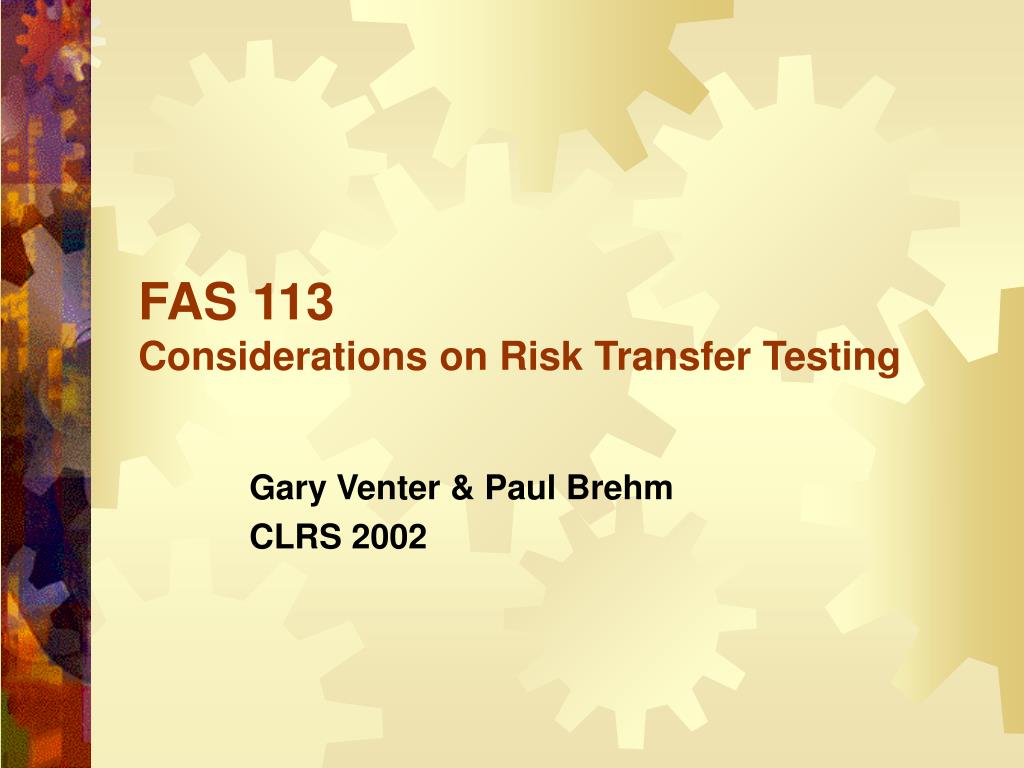 FAS 113
Considerations on Risk Transfer Testing

Gary Venter & Paul Brehm
CLRS 2002